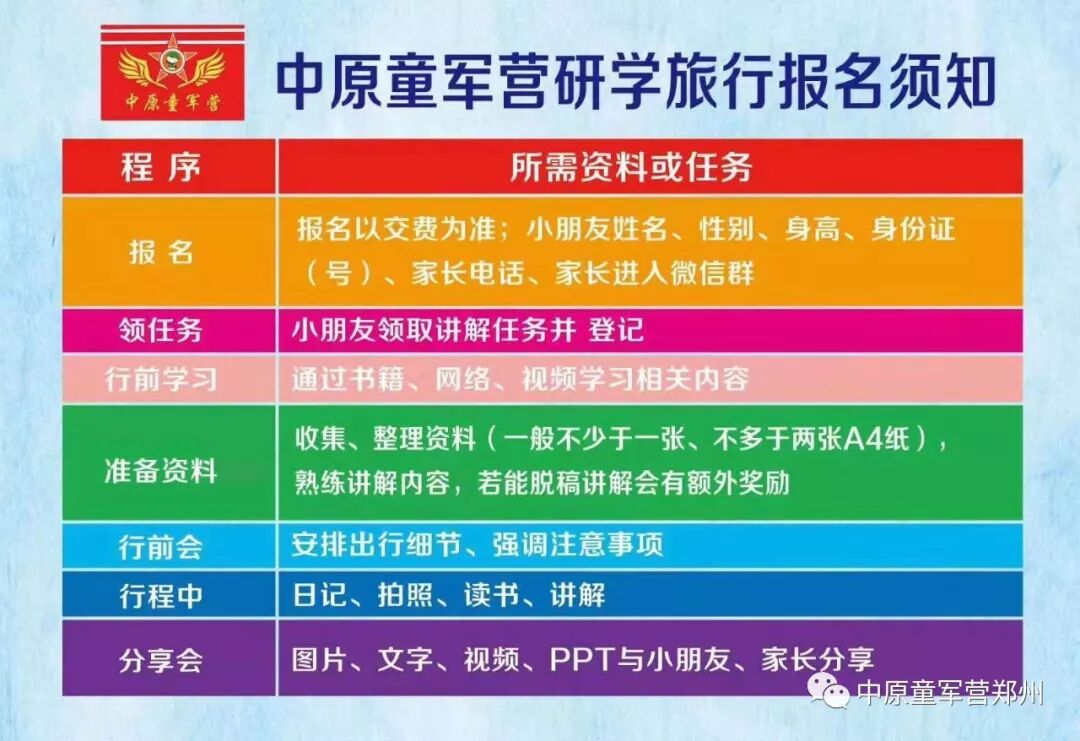 中原童军营

中原童军营研学旅行报名须知

| 程 序 | 所需资料或任务 |
|---|---|
| 报 名 | 报名以交费为准；小朋友姓名、性别、身高、身份证（号）、家长电话、家长进入微信群 |
| 领任务 | 小朋友领取讲解任务并 登记 |
| 行前学习 | 通过书籍、网络、视频学习相关内容 |
| 准备资料 | 收集、整理资料（一般不少于一张、不多于两张A4纸），熟练讲解内容，若能脱稿讲解会有额外奖励 |
| 行前会 | 安排出行细节、强调注意事项 |
| 行程中 | 日记、拍照、读书、讲解 |
| 分享会 | 图片、文字、视频、PPT与小朋友、家长分享 |

中原童军营郑州